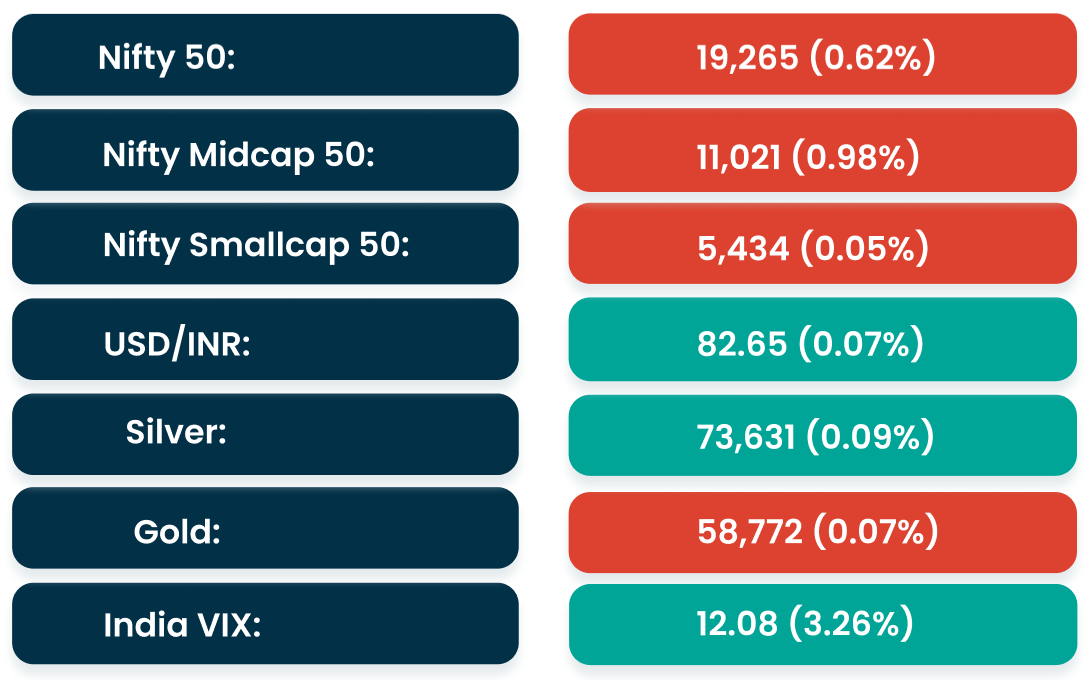 | Nifty 50: | 19,265 (0.62%) |
|---|---|
| Nifty Midcap 50: | 11,021 (0.98%) |
| Nifty Smallcap 50: | 5,434 (0.05%) |
| USD/INR: | 82.65 (0.07%) |
| Silver: | 73,631 (0.09%) |
| Gold: | 58,772 (0.07%) |
| India VIX: | 12.08 (3.26%) |